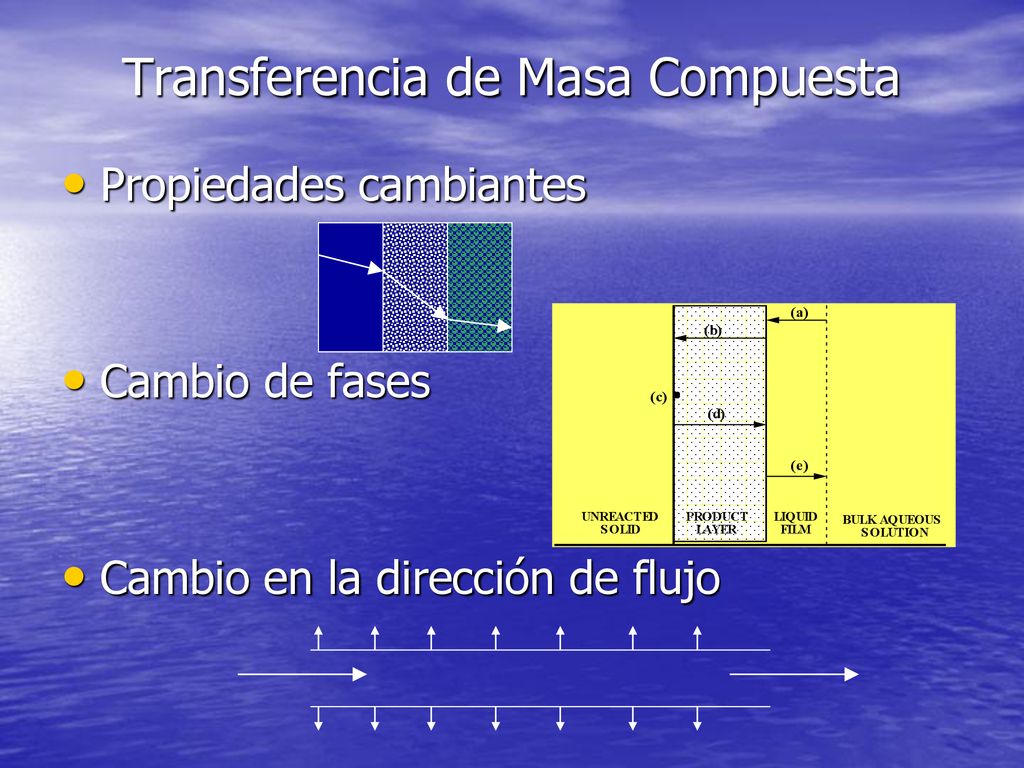 Transferencia de Masa Compuesta

• Propiedades cambiantes

• Cambio de fases

(a)
(b)
(c)
(d)
(e)
UNREACTED SOLID
PRODUCT LAYER
LIQUID FILM
BULK AQUEOUS SOLUTION

• Cambio en la dirección de flujo